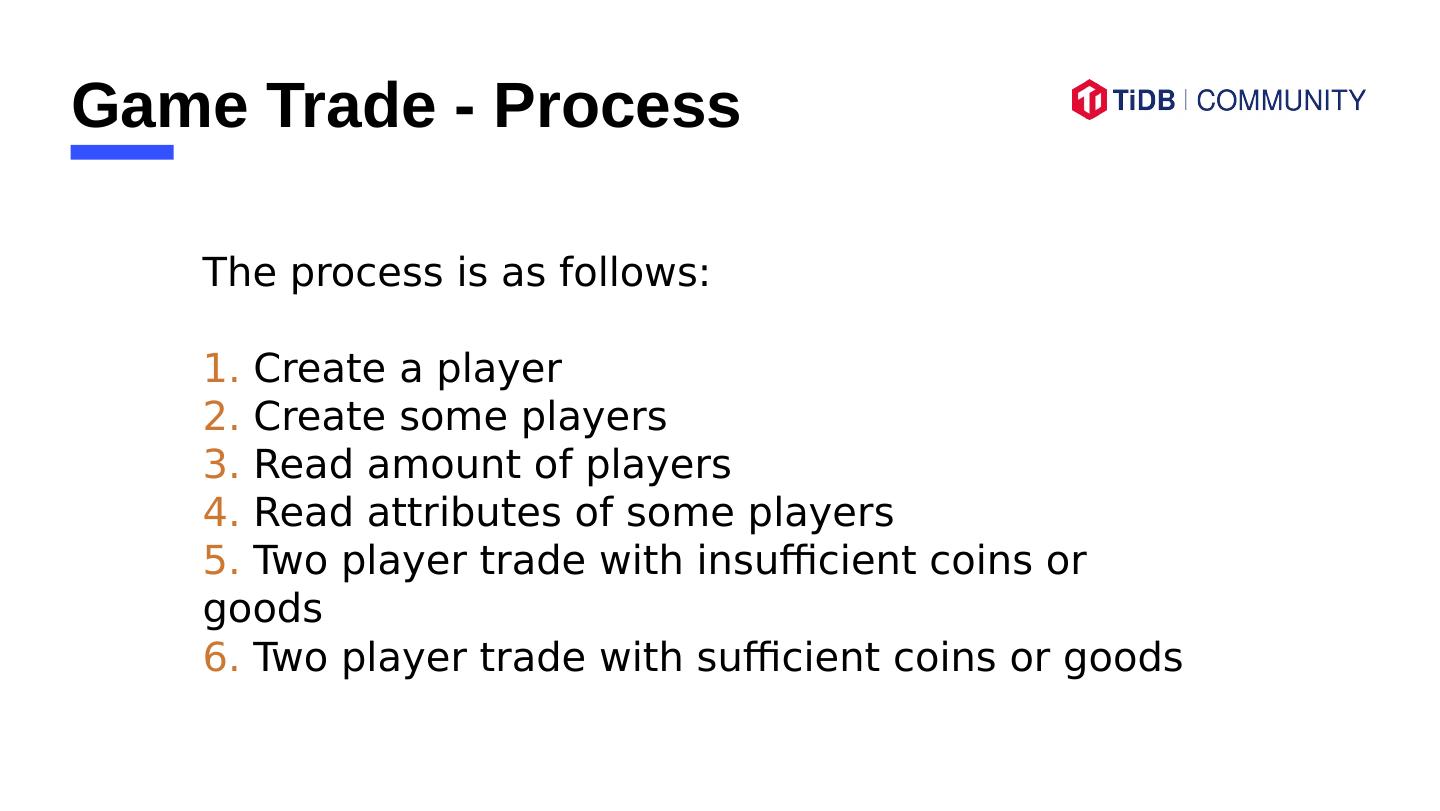 Game Trade - Process

TiDB | COMMUNITY

The process is as follows:

1. Create a player
2. Create some players
3. Read amount of players
4. Read attributes of some players
5. Two player trade with insufficient coins or goods
6. Two player trade with sufficient coins or goods